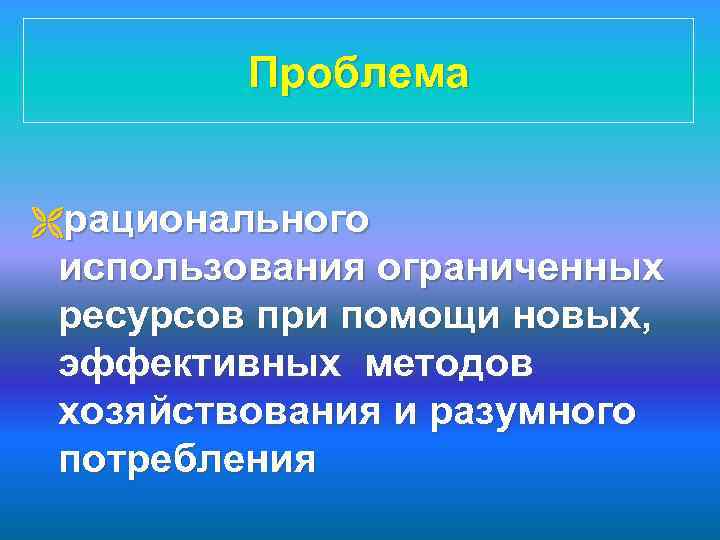 Проблема

рационального использования ограниченных ресурсов при помощи новых, эффективных методов хозяйствования и разумного потребления